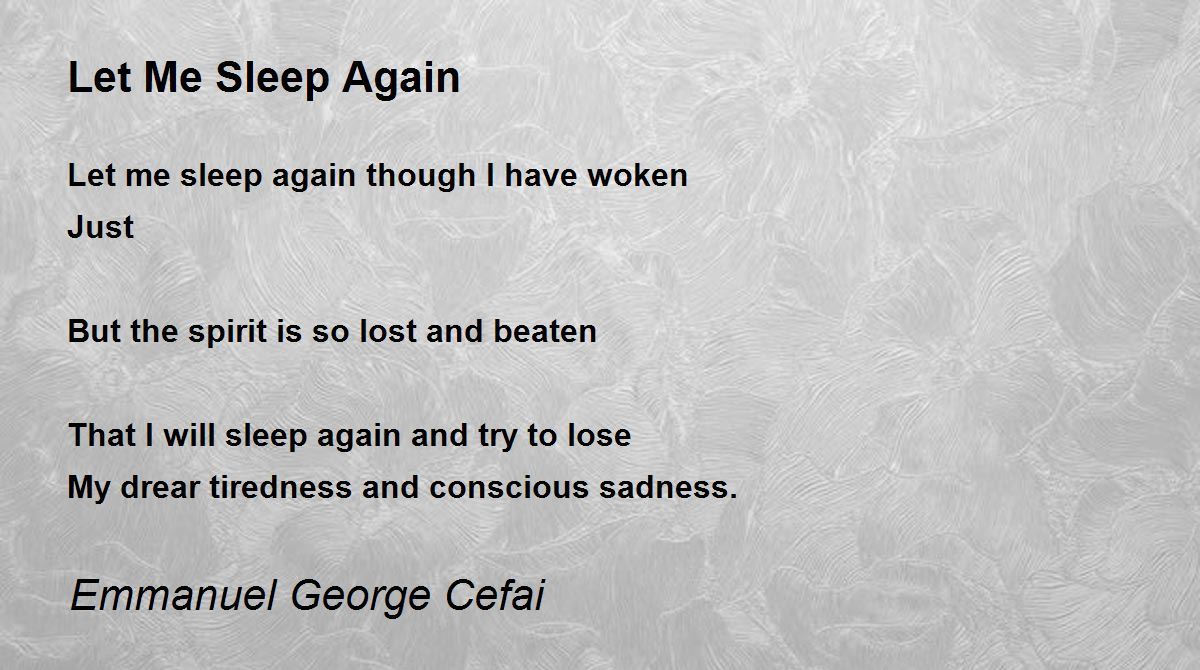 Let Me Sleep Again

Let me sleep again though I have woken
Just

But the spirit is so lost and beaten

That I will sleep again and try to lose
My drear tiredness and conscious sadness.

Emmanuel George Cefai